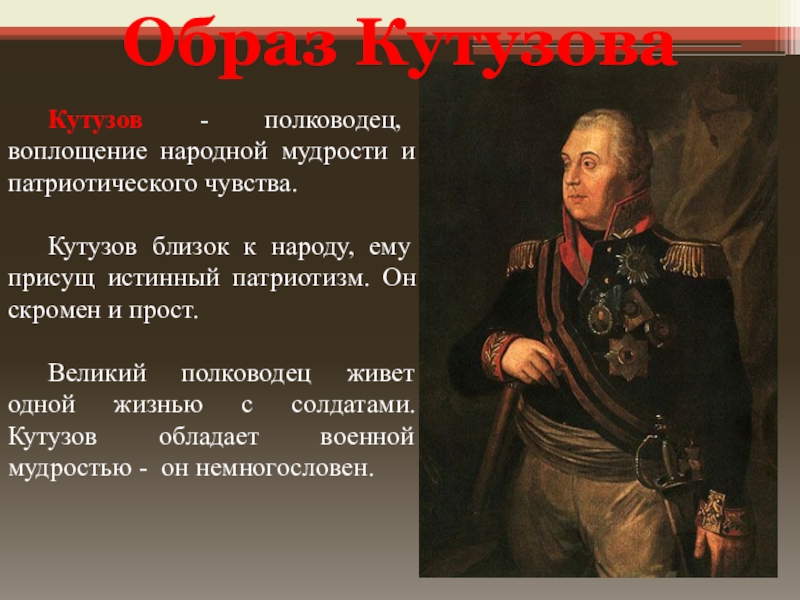 Образ Кутузова

Кутузов - полководец, воплощение народной мудрости и патриотического чувства.

Кутузов близок к народу, ему присущ истинный патриотизм. Он скромен и прост.

Великий полководец живет одной жизнью с солдатами. Кутузов обладает военной мудростью - он немногословен.